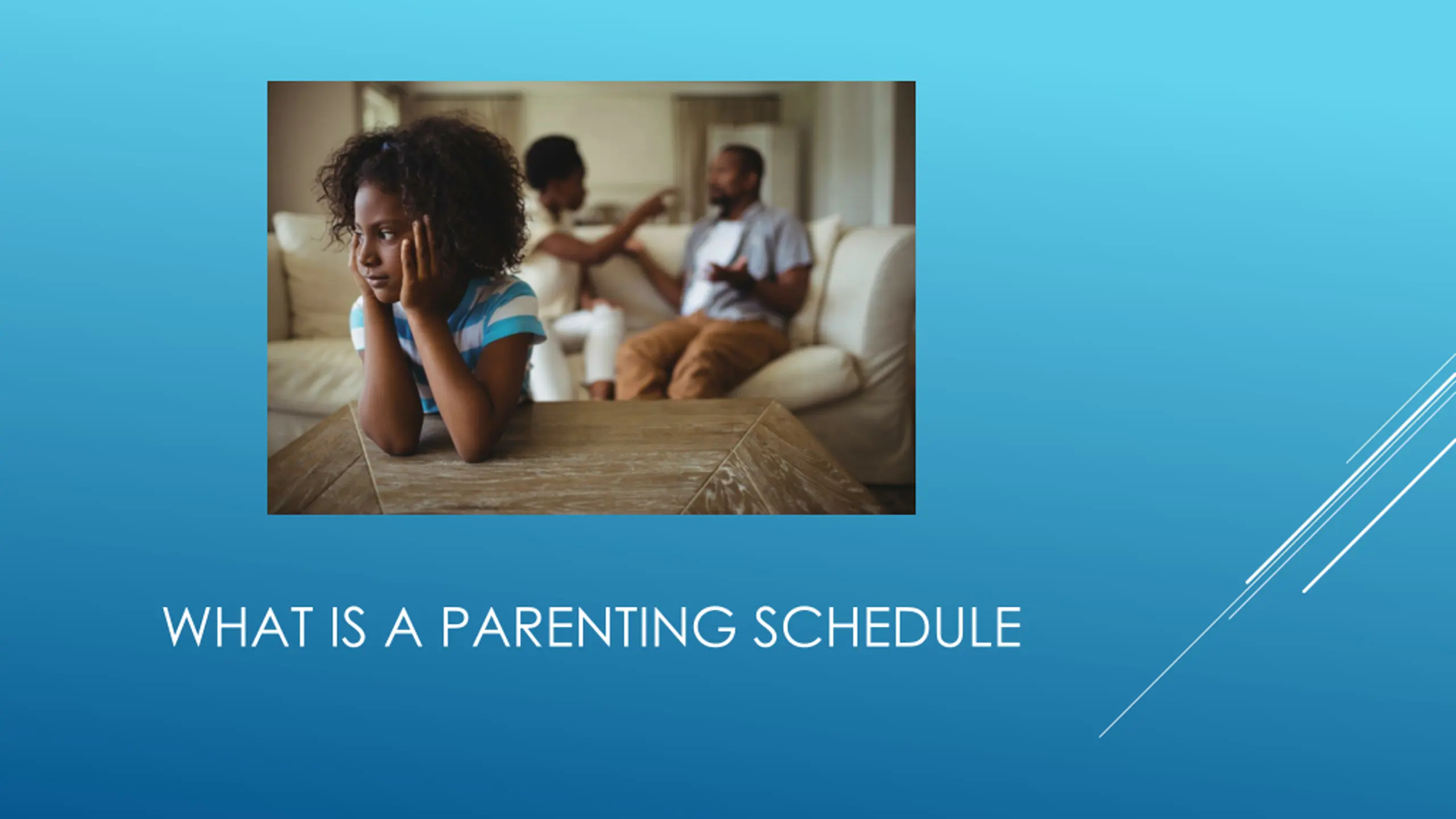 WHAT IS A PARENTING SCHEDULE